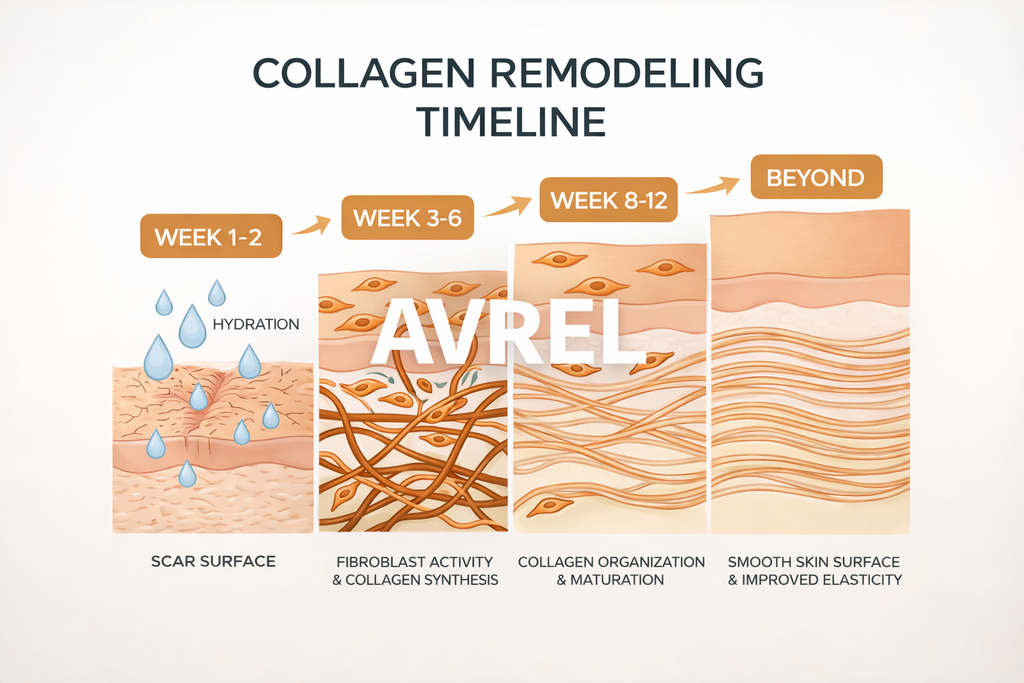 COLLAGEN REMODELING TIMELINE

WEEK 1-2

WEEK 3-6

WEEK 8-12

BEYOND

HYDRATION

AVREL

SCAR SURFACE

FIBROBLAST ACTIVITY & COLLAGEN SYNTHESIS

COLLAGEN ORGANIZATION & MATURATION

SMOOTH SKIN SURFACE & IMPROVED ELASTICITY